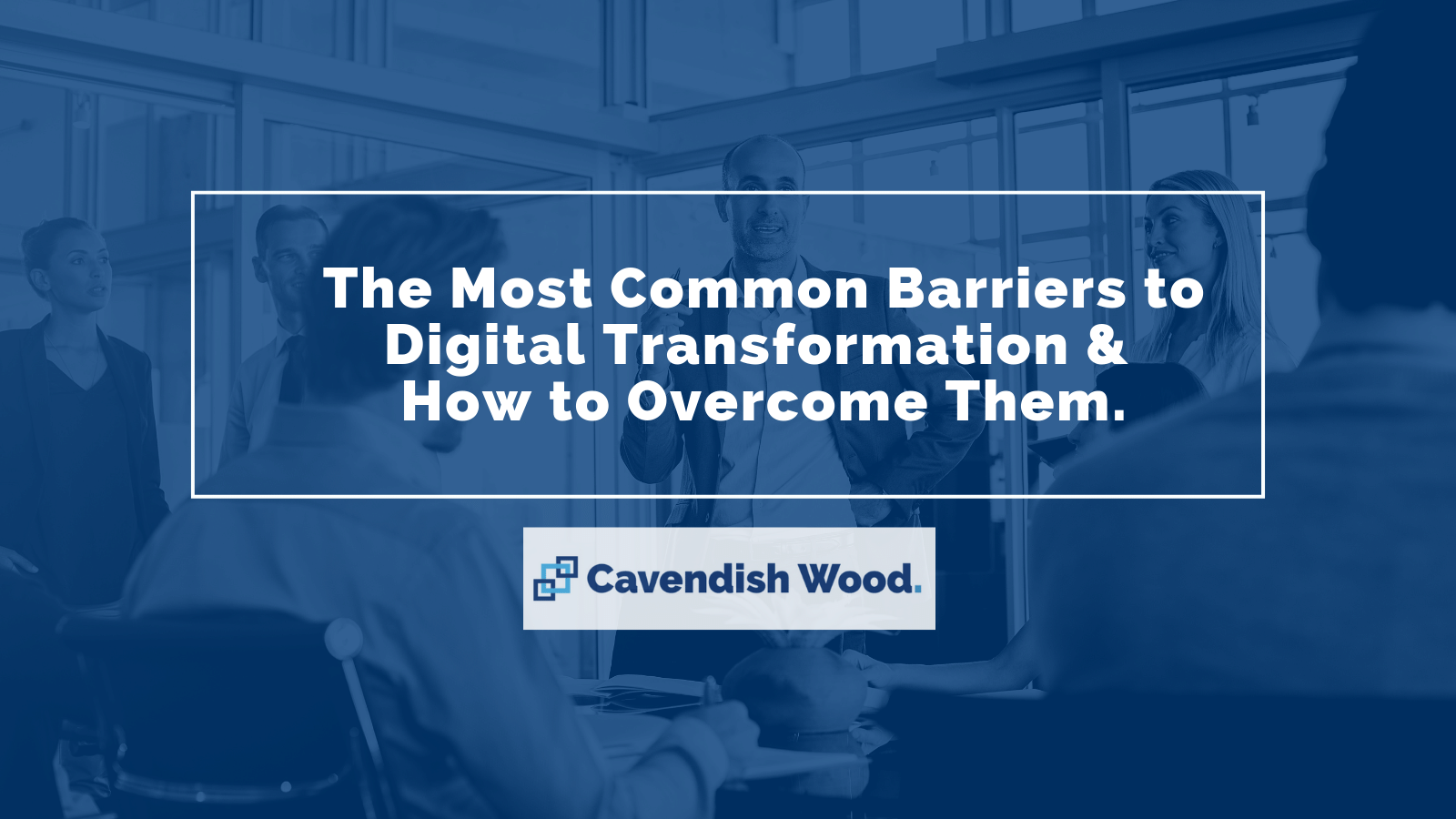 The Most Common Barriers to Digital Transformation & How to Overcome Them.

Cavendish Wood.